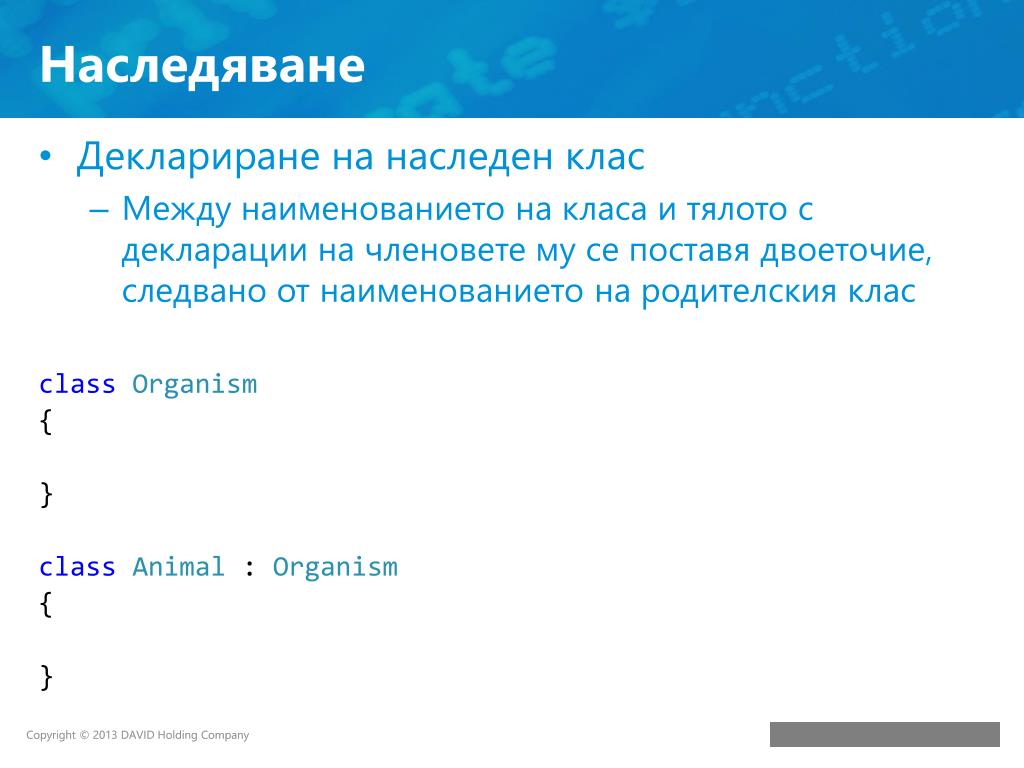 Наследяване

• Деклариране на наследен клас
 – Между наименованието на класа и тялото с декларации на членовете му се поставя двоеточие, следвано от наименованието на родителския клас

class Organism
{

}

class Animal : Organism
{

}

Copyright © 2013 DAVID Holding Company